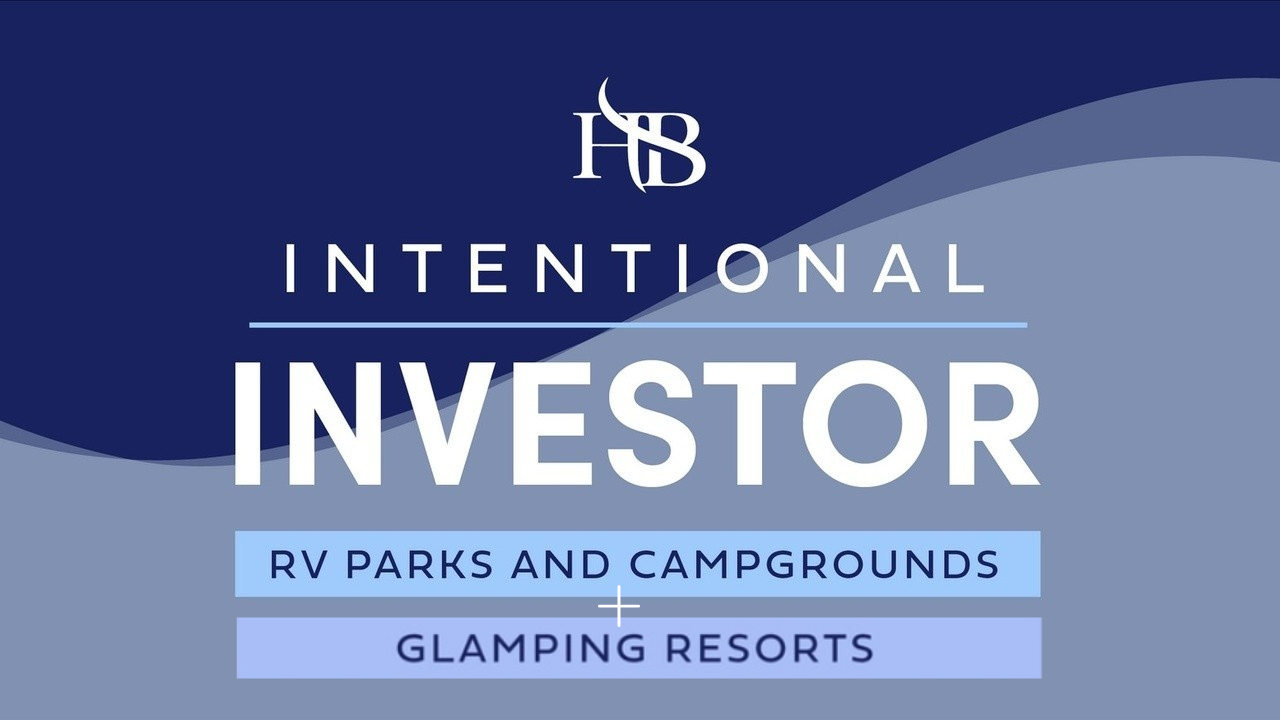 HB

INTENTIONAL

INVESTOR

RV PARKS AND CAMPGROUNDS
+
GLAMPING RESORTS